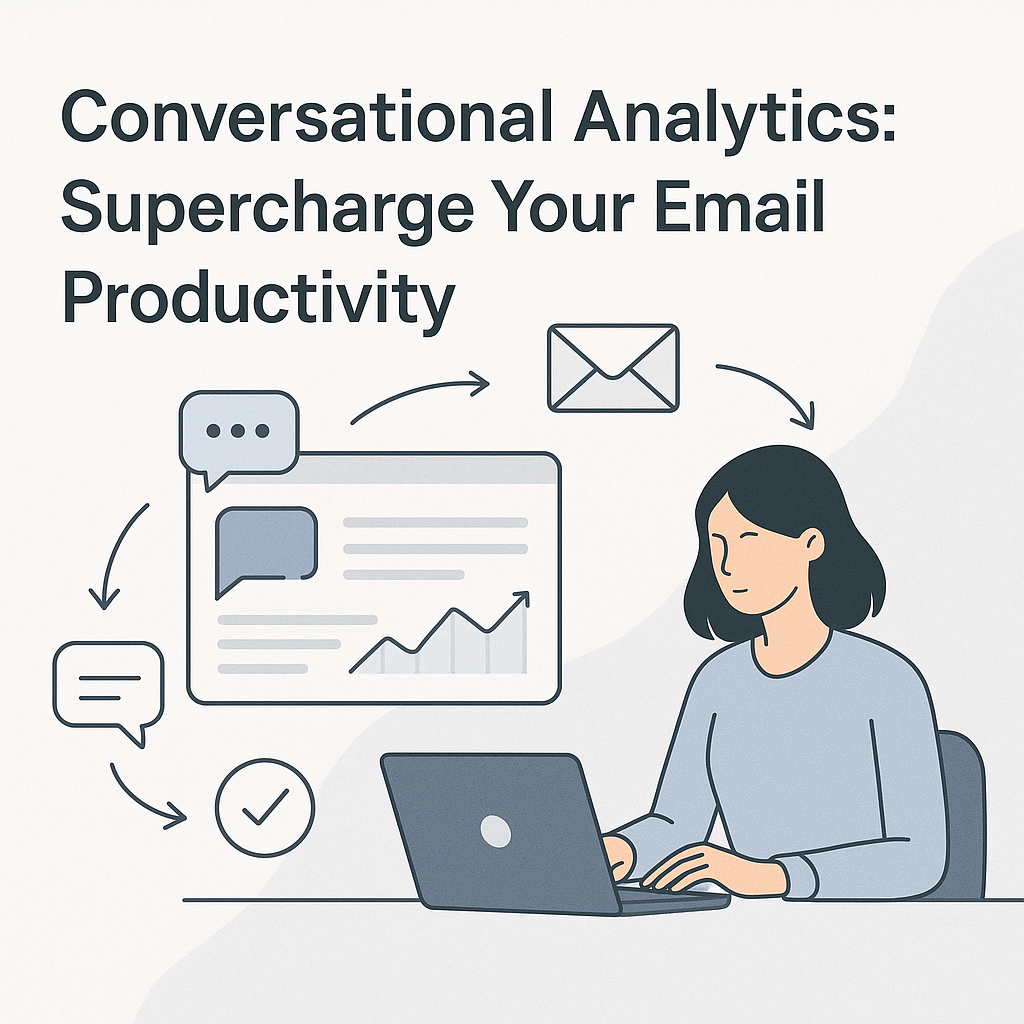 Conversational Analytics: Supercharge Your Email Productivity